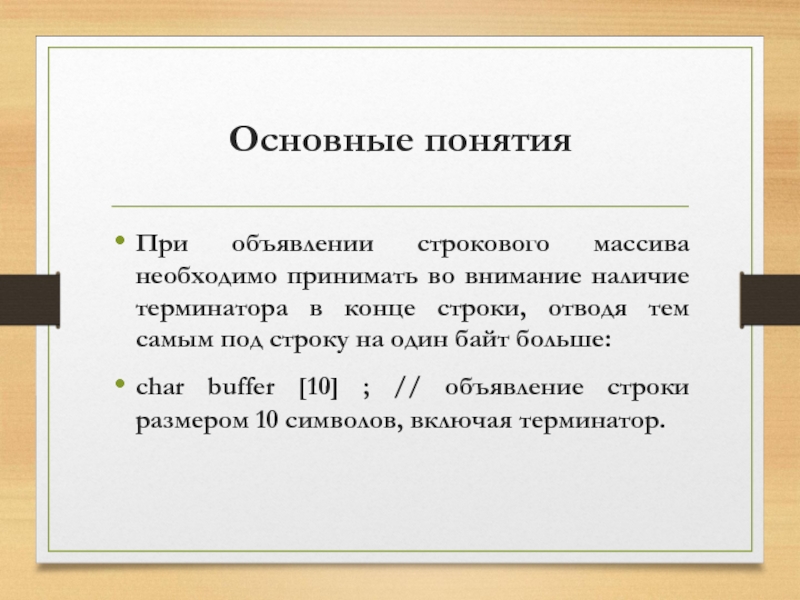 Основные понятия

• При объявлении строкового массива необходимо принимать во внимание наличие терминатора в конце строки, отводя тем самым под строку на один байт больше:

• char buffer [10] ; // объявление строки размером 10 символов, включая терминатор.